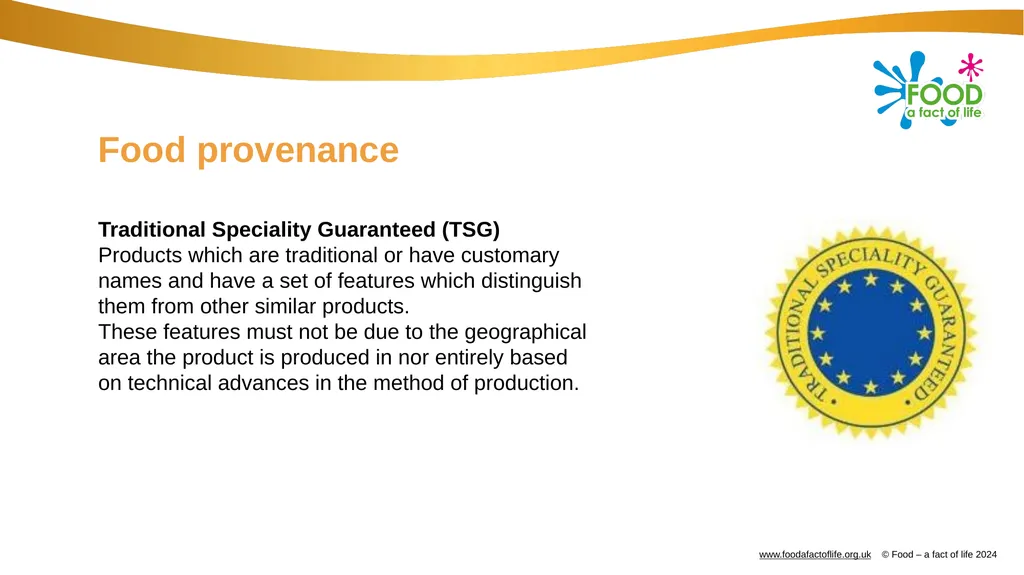 FOOD
a fact of life

Food provenance

Traditional Speciality Guaranteed (TSG)
Products which are traditional or have customary names and have a set of features which distinguish them from other similar products.
These features must not be due to the geographical area the product is produced in nor entirely based on technical advances in the method of production.

TRADITIONAL SPECIALITY GUARANTEED

www.foodafactoflife.org.uk © Food – a fact of life 2024